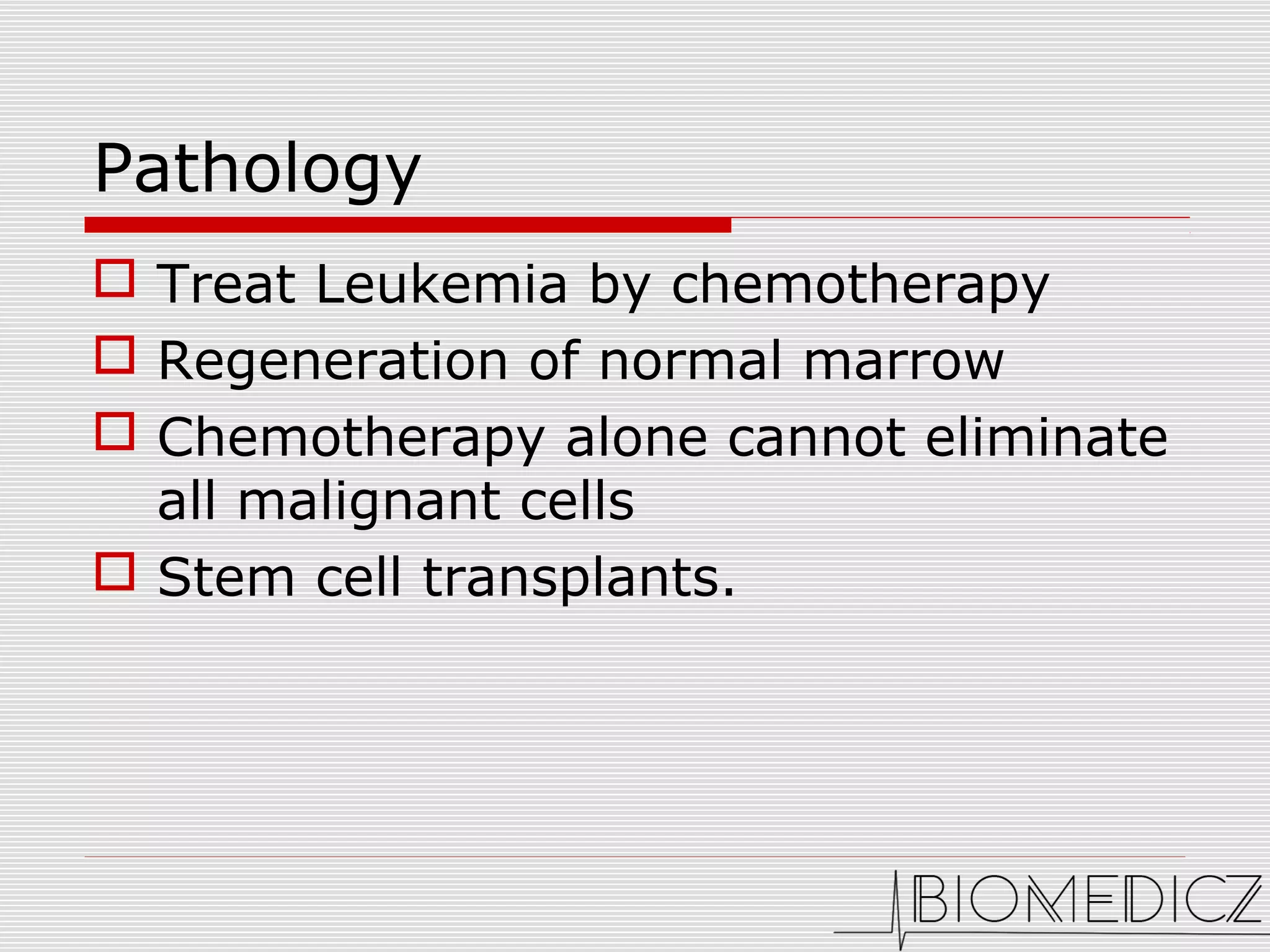 Pathology

Treat Leukemia by chemotherapy

Regeneration of normal marrow

Chemotherapy alone cannot eliminate all malignant cells

Stem cell transplants.

BIOMEDICZ